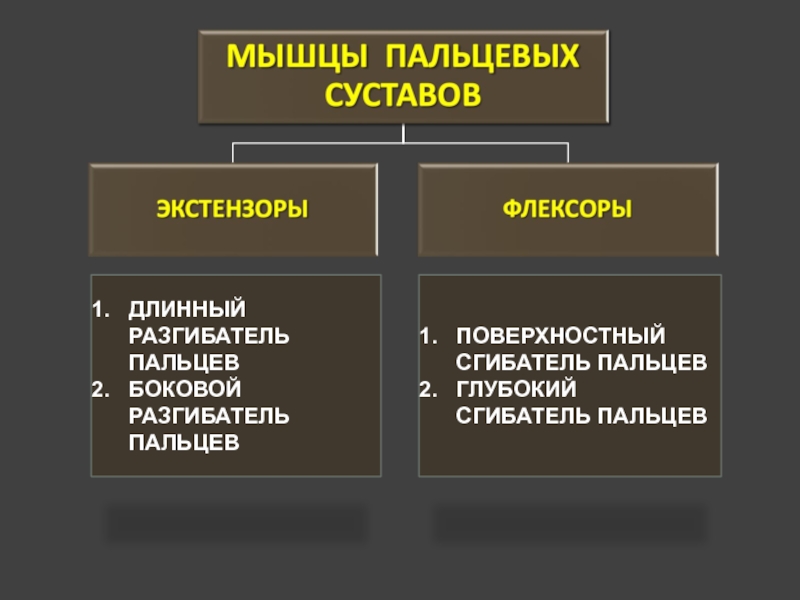 МЫШЦЫ ПАЛЬЦЕВЫХ СУСТАВОВ

ЭКСТЕНЗОРЫ

1. ДЛИННЫЙ РАЗГИБАТЕЛЬ ПАЛЬЦЕВ
2. БОКОВОЙ РАЗГИБАТЕЛЬ ПАЛЬЦЕВ

ФЛЕКСОРЫ

1. ПОВЕРХНОСТНЫЙ СГИБАТЕЛЬ ПАЛЬЦЕВ
2. ГЛУБОКИЙ СГИБАТЕЛЬ ПАЛЬЦЕВ